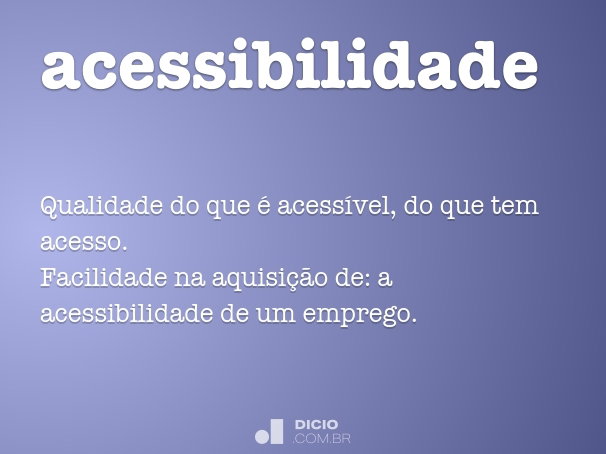 acessibilidade

Qualidade do que é acessível, do que tem acesso.
Facilidade na aquisição de: a acessibilidade de um emprego.

DICIO
.COM.BR